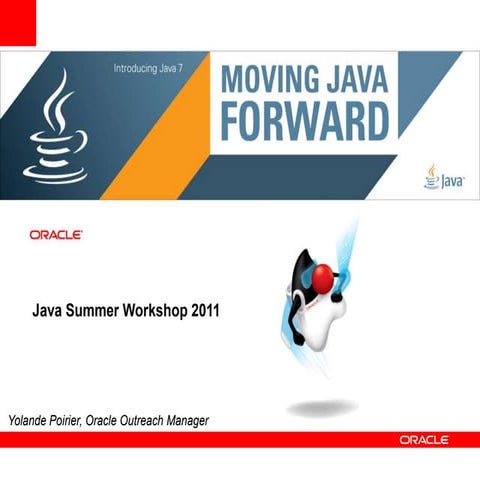 Introducing Java 7

MOVING JAVA FORWARD

Java

ORACLE

Java Summer Workshop 2011

Yolande Poirier, Oracle Outreach Manager

ORACLE